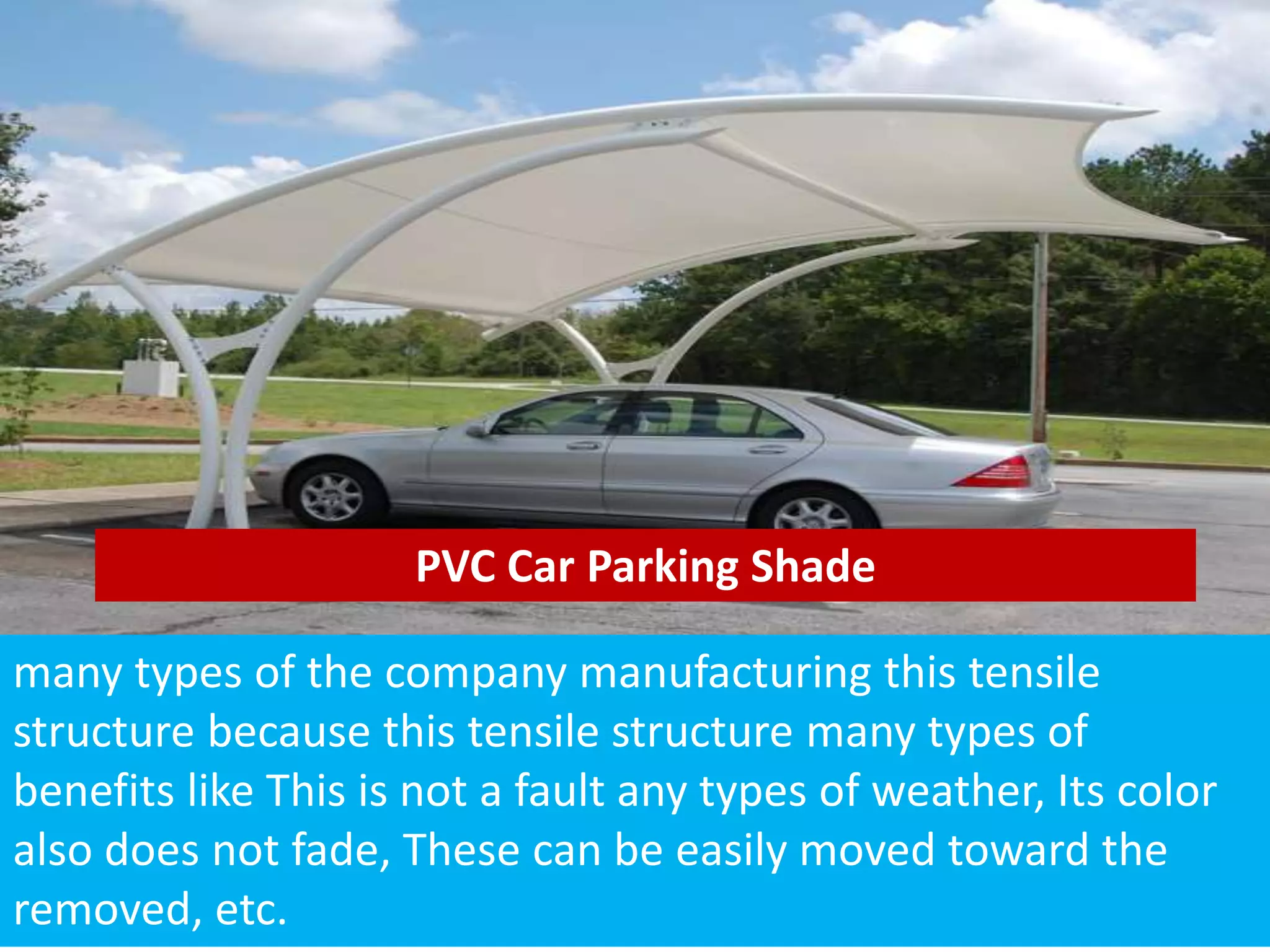 PVC Car Parking Shade

many types of the company manufacturing this tensile structure because this tensile structure many types of benefits like This is not a fault any types of weather, Its color also does not fade, These can be easily moved toward the removed, etc.